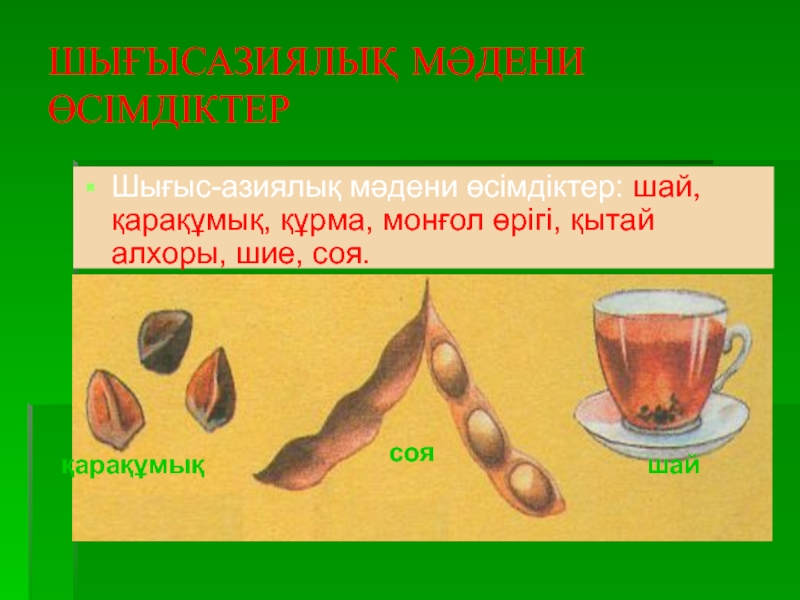 ШЫҒЫСАЗИЯЛЫҚ МӘДЕНИ ӨСІМДІКТЕР

Шығыс-азиялық мәдени өсімдіктер: шай, қарақұмық, құрма, монғол өрігі, қытай алхоры, шие, соя.

қарақұмық

соя

шай